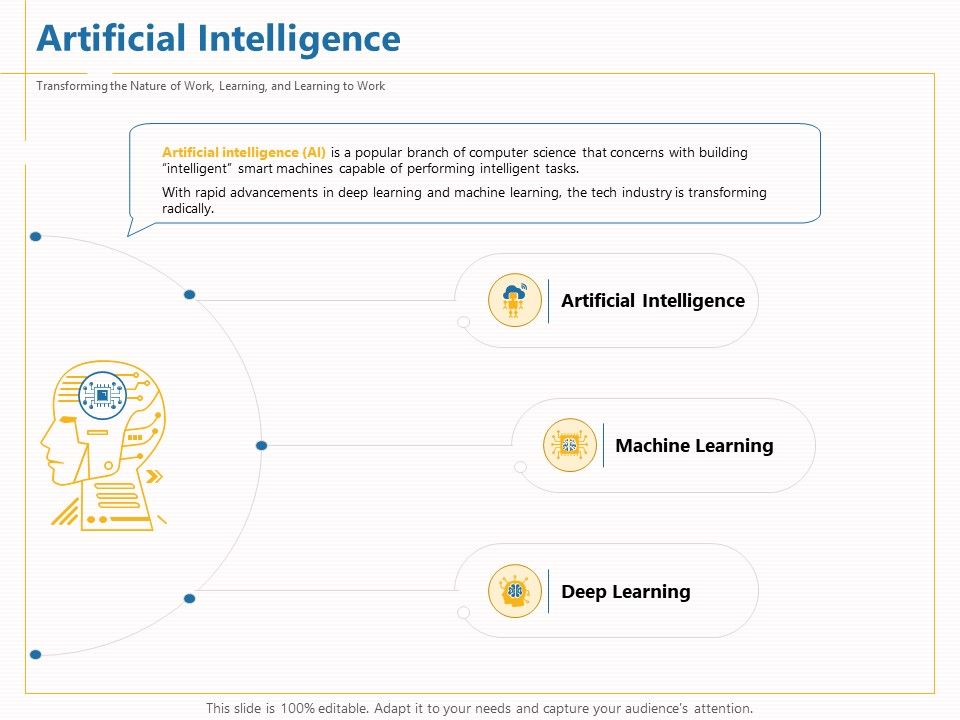 Artificial Intelligence

Transforming the Nature of Work, Learning, and Learning to Work

Artificial intelligence (AI) is a popular branch of computer science that concerns with building "intelligent" smart machines capable of performing intelligent tasks.

With rapid advancements in deep learning and machine learning, the tech industry is transforming radically.

Artificial Intelligence

Machine Learning

Deep Learning

This slide is 100% editable. Adapt it to your needs and capture your audience's attention.